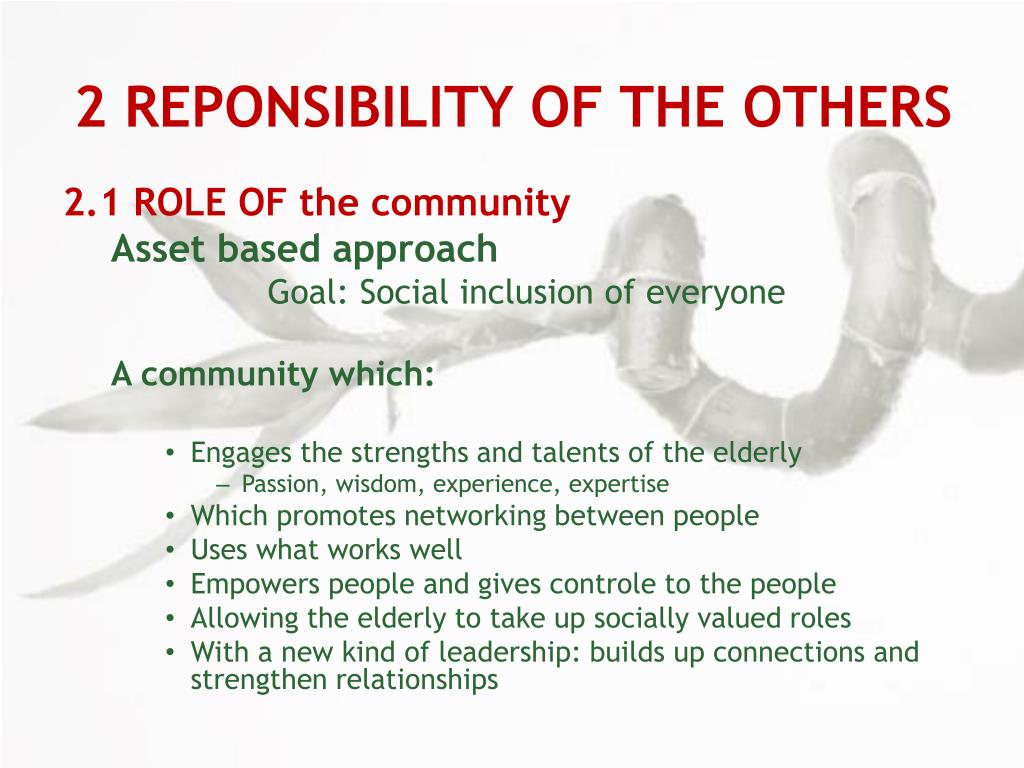 2 REPONSIBILITY OF THE OTHERS

2.1 ROLE OF the community
Asset based approach
Goal: Social inclusion of everyone

A community which:

• Engages the strengths and talents of the elderly
– Passion, wisdom, experience, expertise
• Which promotes networking between people
• Uses what works well
• Empowers people and gives controle to the people
• Allowing the elderly to take up socially valued roles
• With a new kind of leadership: builds up connections and strengthen relationships